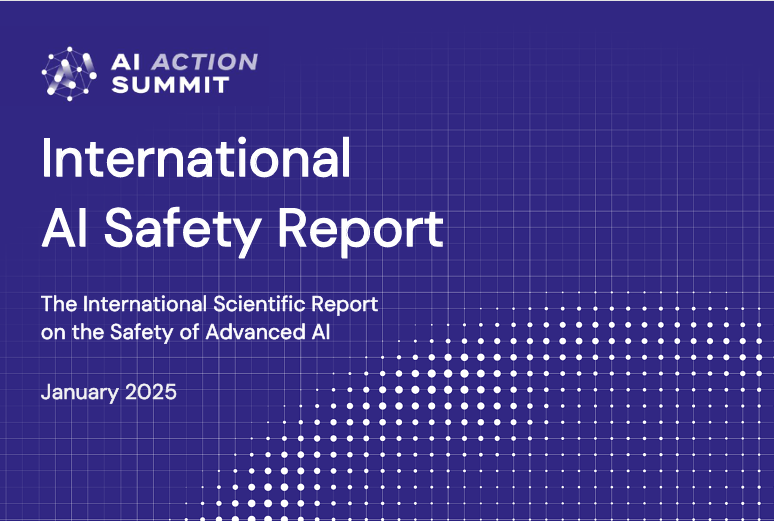 AI ACTION SUMMIT

International AI Safety Report

The International Scientific Report on the Safety of Advanced AI

January 2025